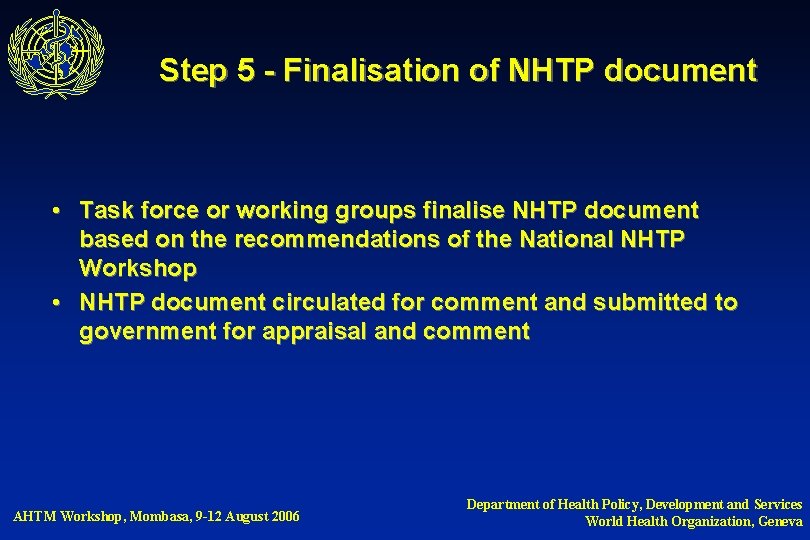 Step 5 - Finalisation of NHTP document

• Task force or working groups finalise NHTP document based on the recommendations of the National NHTP Workshop
• NHTP document circulated for comment and submitted to government for appraisal and comment

AHTM Workshop, Mombasa, 9-12 August 2006

Department of Health Policy, Development and Services
World Health Organization, Geneva